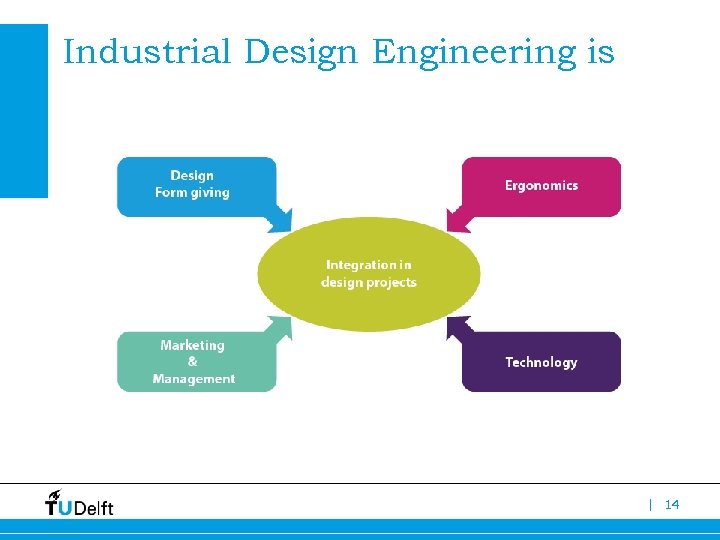 Industrial Design Engineering is

Design
Form giving

Ergonomics

Integration in
design projects

Marketing
&
Management

Technology

TUDelft

| 14